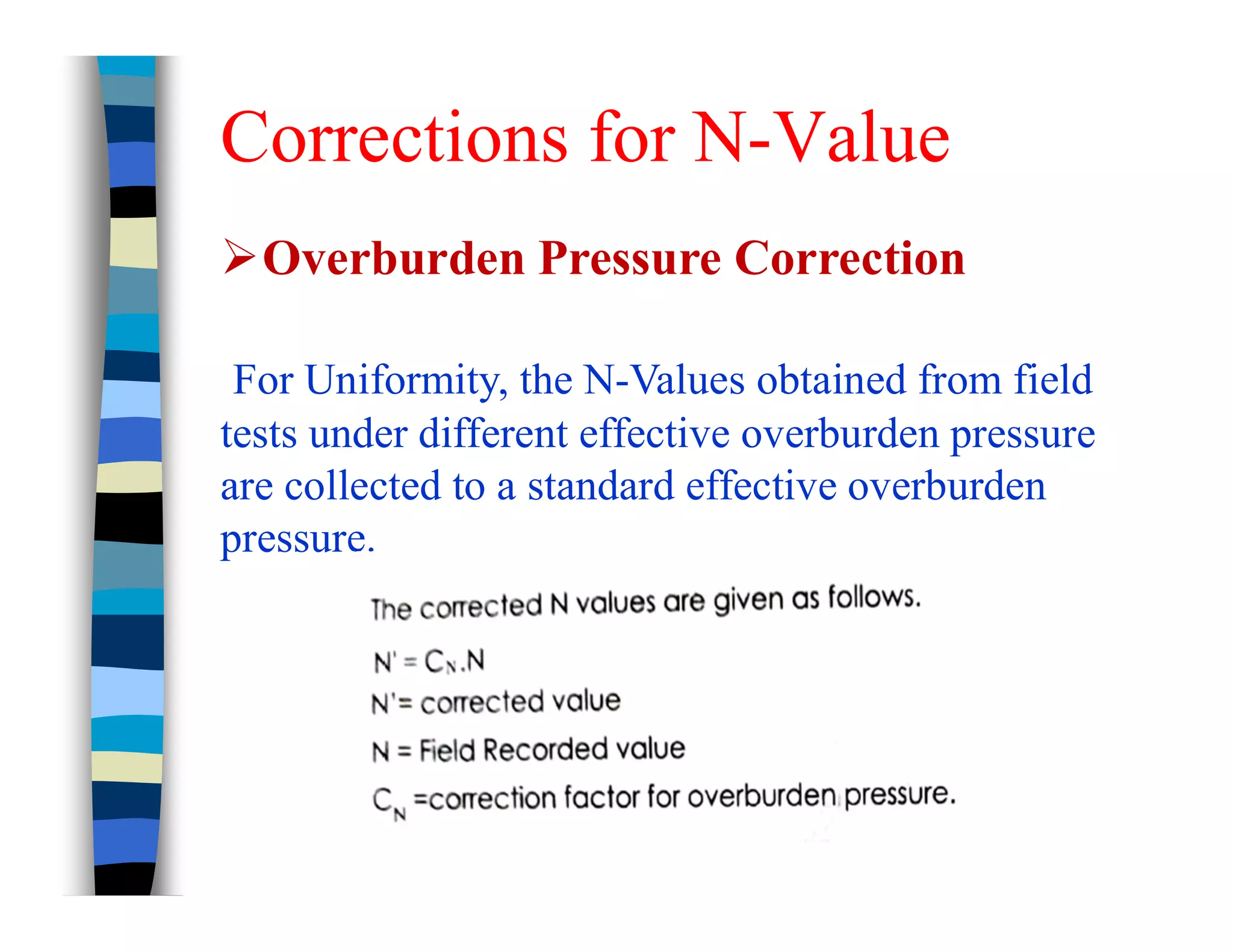 Corrections for N-Value

➢Overburden Pressure Correction

For Uniformity, the N-Values obtained from field tests under different effective overburden pressure are collected to a standard effective overburden pressure.

The corrected N values are given as follows.

$N' = C_N.N$

N'= corrected value

N = Field Recorded value

$C_N$ =correction factor for overburden pressure.